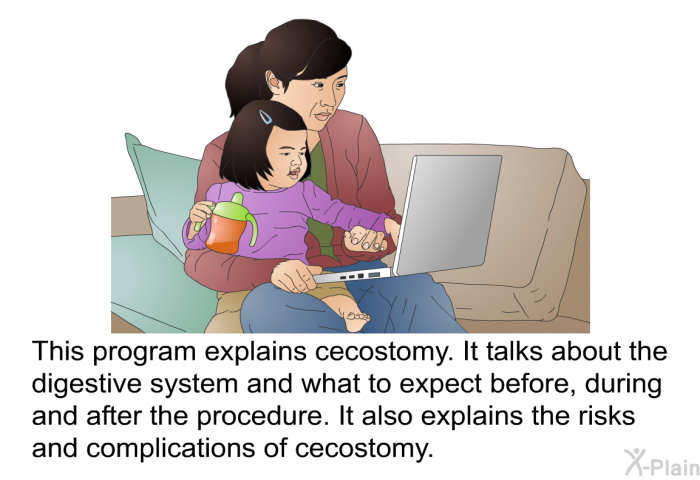 This program explains cecostomy. It talks about the digestive system and what to expect before, during and after the procedure. It also explains the risks and complications of cecostomy.

X-Plain